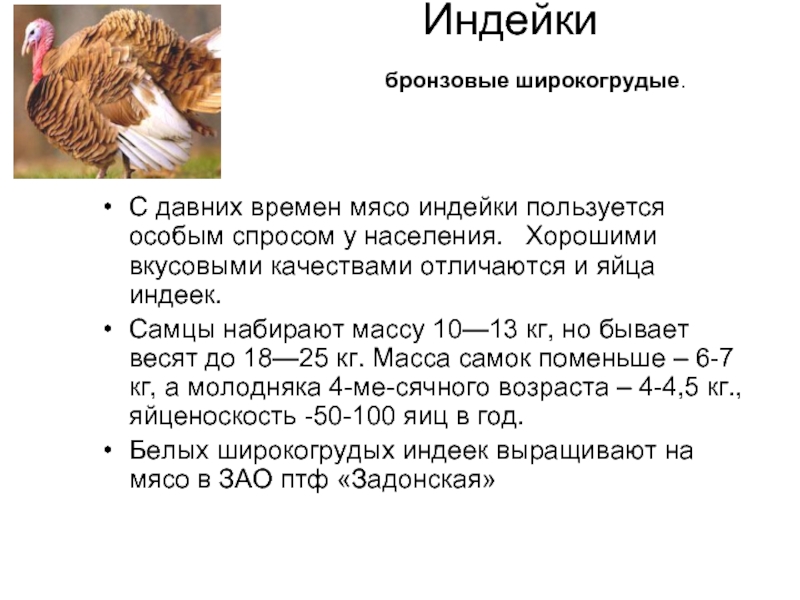 Индейки

бронзовые широкогрудые.

• С давних времен мясо индейки пользуется особым спросом у населения. Хорошими вкусовыми качествами отличаются и яйца индеек.
• Самцы набирают массу 10—13 кг, но бывает весят до 18—25 кг. Масса самок поменьше – 6-7 кг, а молодняка 4-ме-сячного возраста – 4-4,5 кг., яйценоскость -50-100 яиц в год.
• Белых широкогрудых индеек выращивают на мясо в ЗАО птф «Задонская»